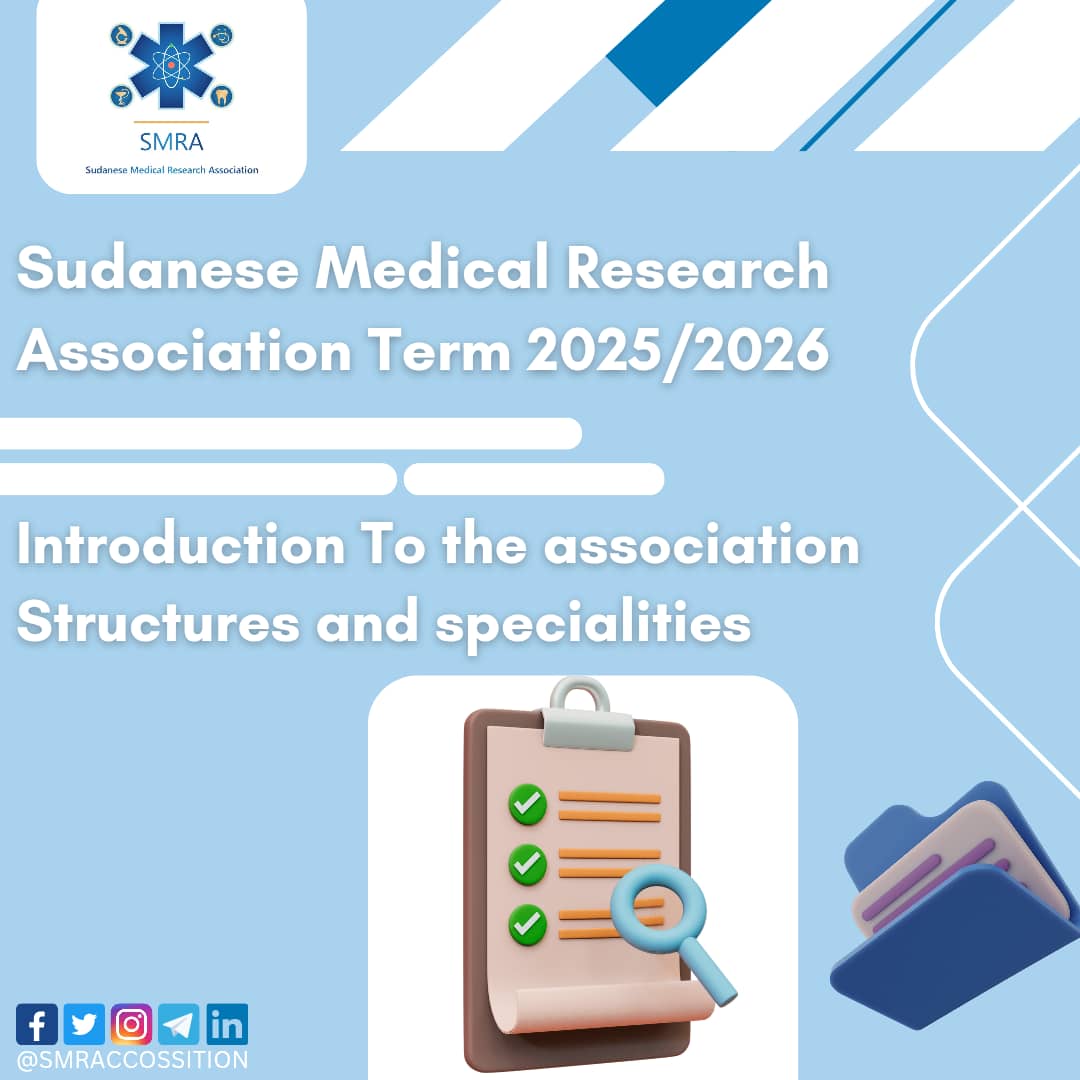 SMRA
Sudanese Medical Research Association

Sudanese Medical Research Association Term 2025/2026

Introduction To the association Structures and specialities

@SMRACCOSSITION